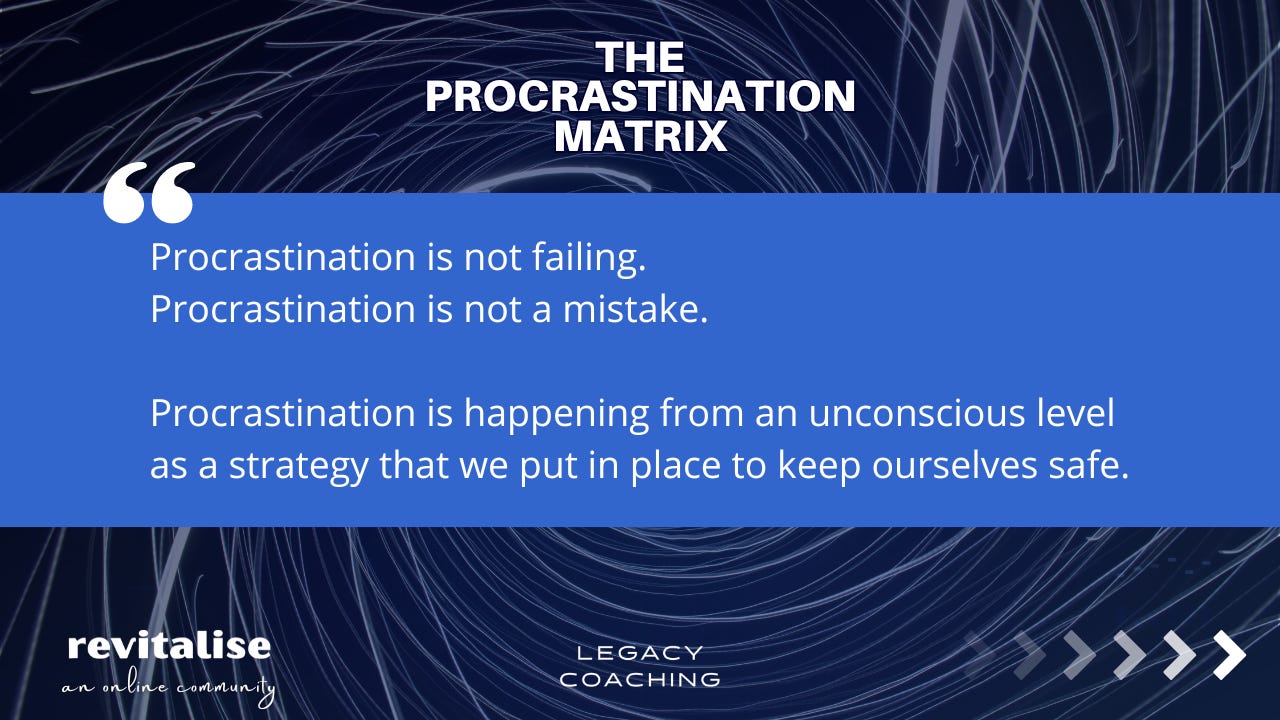 THE PROCRASTINATION MATRIX

“

Procrastination is not failing.
Procrastination is not a mistake.

Procrastination is happening from an unconscious level as a strategy that we put in place to keep ourselves safe.

revitalise
an online community

LEGACY
COACHING